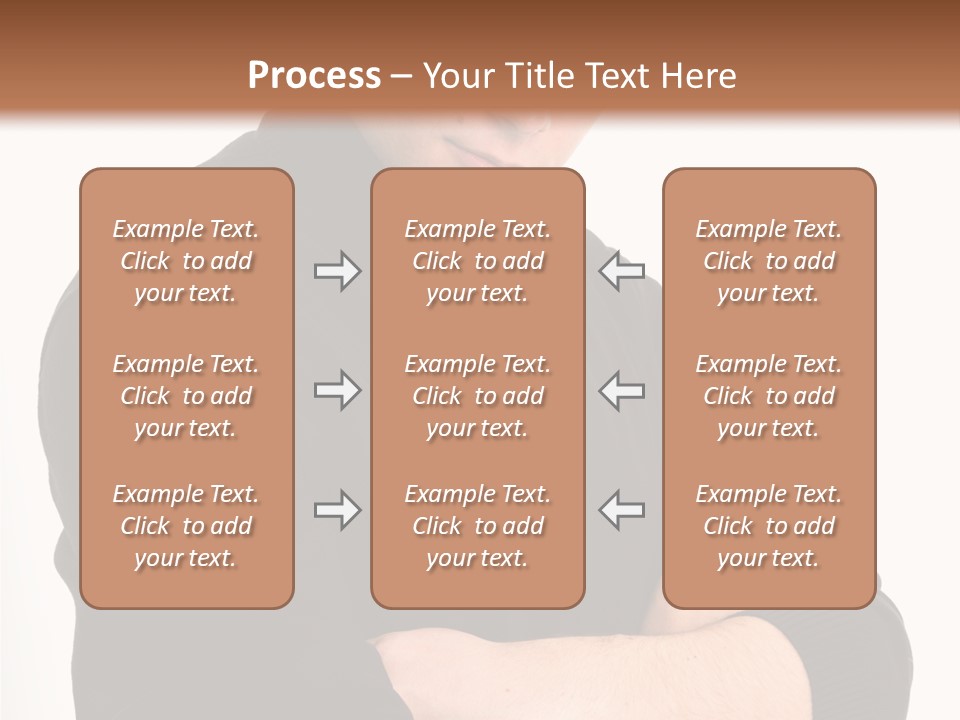 Process – Your Title Text Here

Example Text. Click to add your text.

Example Text. Click to add your text.

Example Text. Click to add your text.

Example Text. Click to add your text.

Example Text. Click to add your text.

Example Text. Click to add your text.

Example Text. Click to add your text.

Example Text. Click to add your text.

Example Text. Click to add your text.